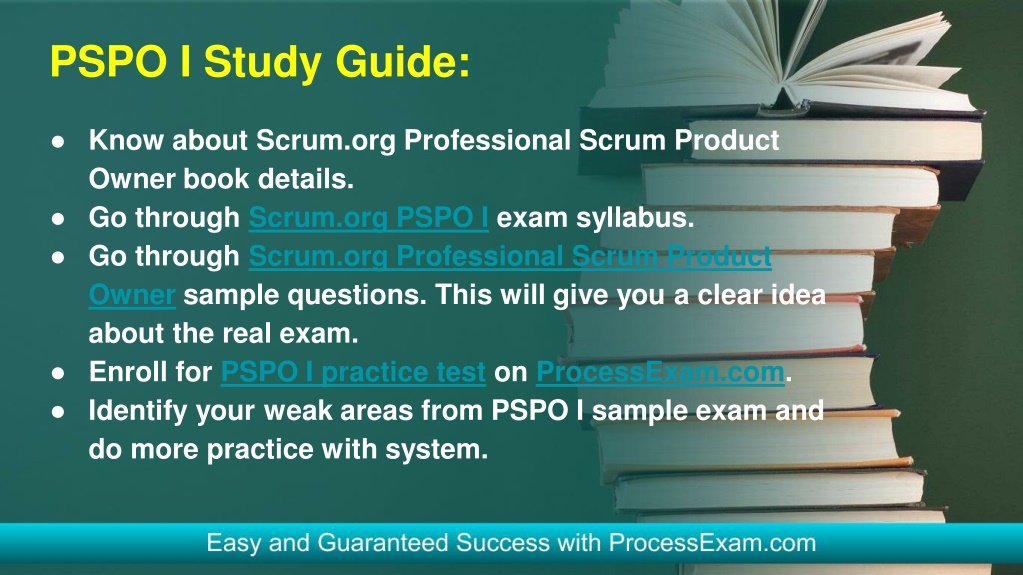 PSPO I Study Guide:

● Know about Scrum.org Professional Scrum Product Owner book details.
● Go through Scrum.org PSPO I exam syllabus.
● Go through Scrum.org Professional Scrum Product Owner sample questions. This will give you a clear idea about the real exam.
● Enroll for PSPO I practice test on ProcessExam.com.
● Identify your weak areas from PSPO I sample exam and do more practice with system.

Easy and Guaranteed Success with ProcessExam.com